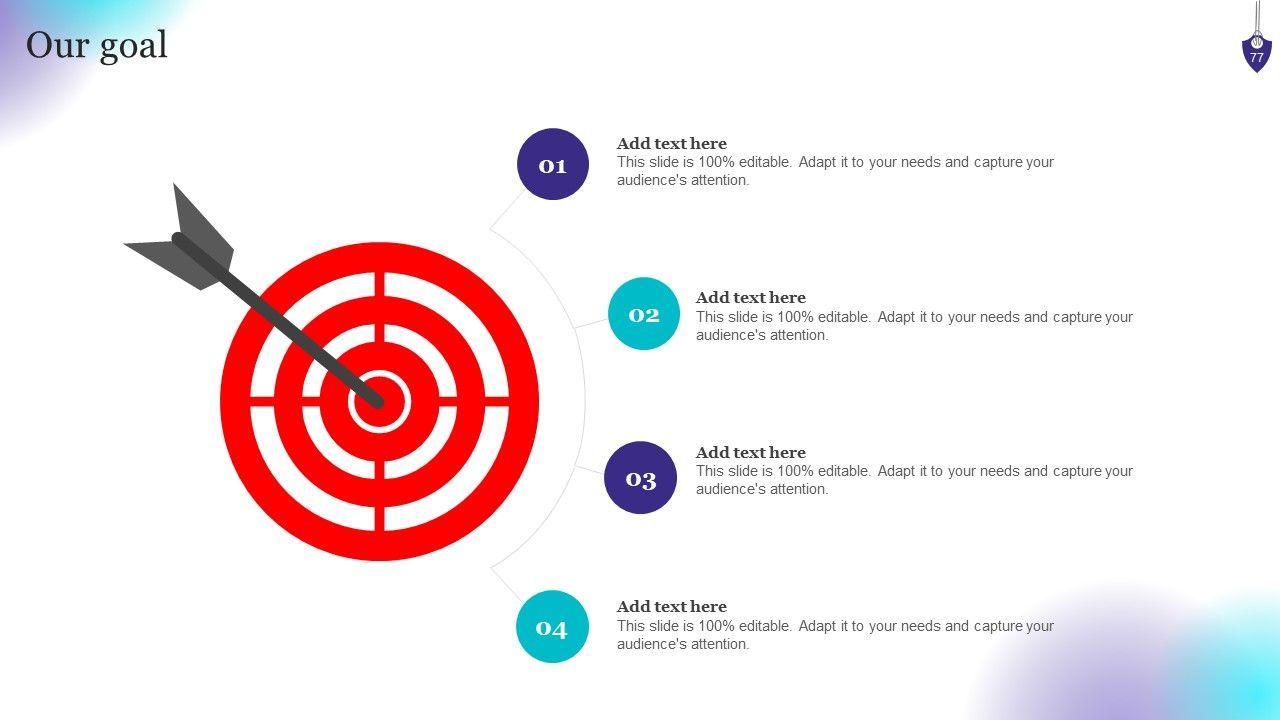 Our goal

77

01

Add text here
This slide is 100% editable. Adapt it to your needs and capture your audience's attention.

02

Add text here
This slide is 100% editable. Adapt it to your needs and capture your audience's attention.

03

Add text here
This slide is 100% editable. Adapt it to your needs and capture your audience's attention.

04

Add text here
This slide is 100% editable. Adapt it to your needs and capture your audience's attention.